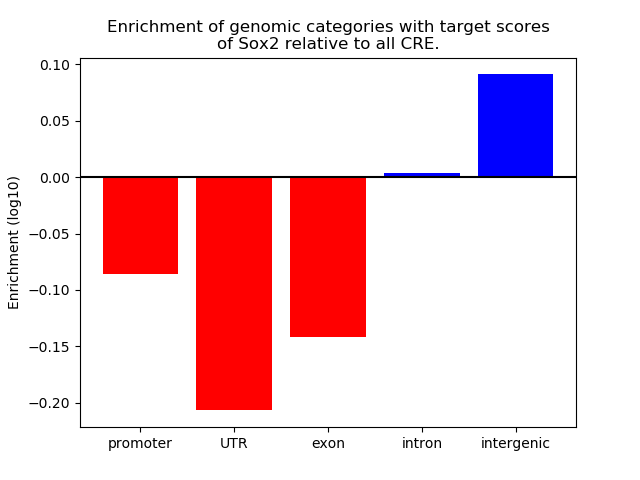 Enrichment of genomic categories with target scores of Sox2 relative to all CRE.

Enrichment (log10)

0.10
0.05
0.00
−0.05
−0.10
−0.15
−0.20

promoter
UTR
exon
intron
intergenic